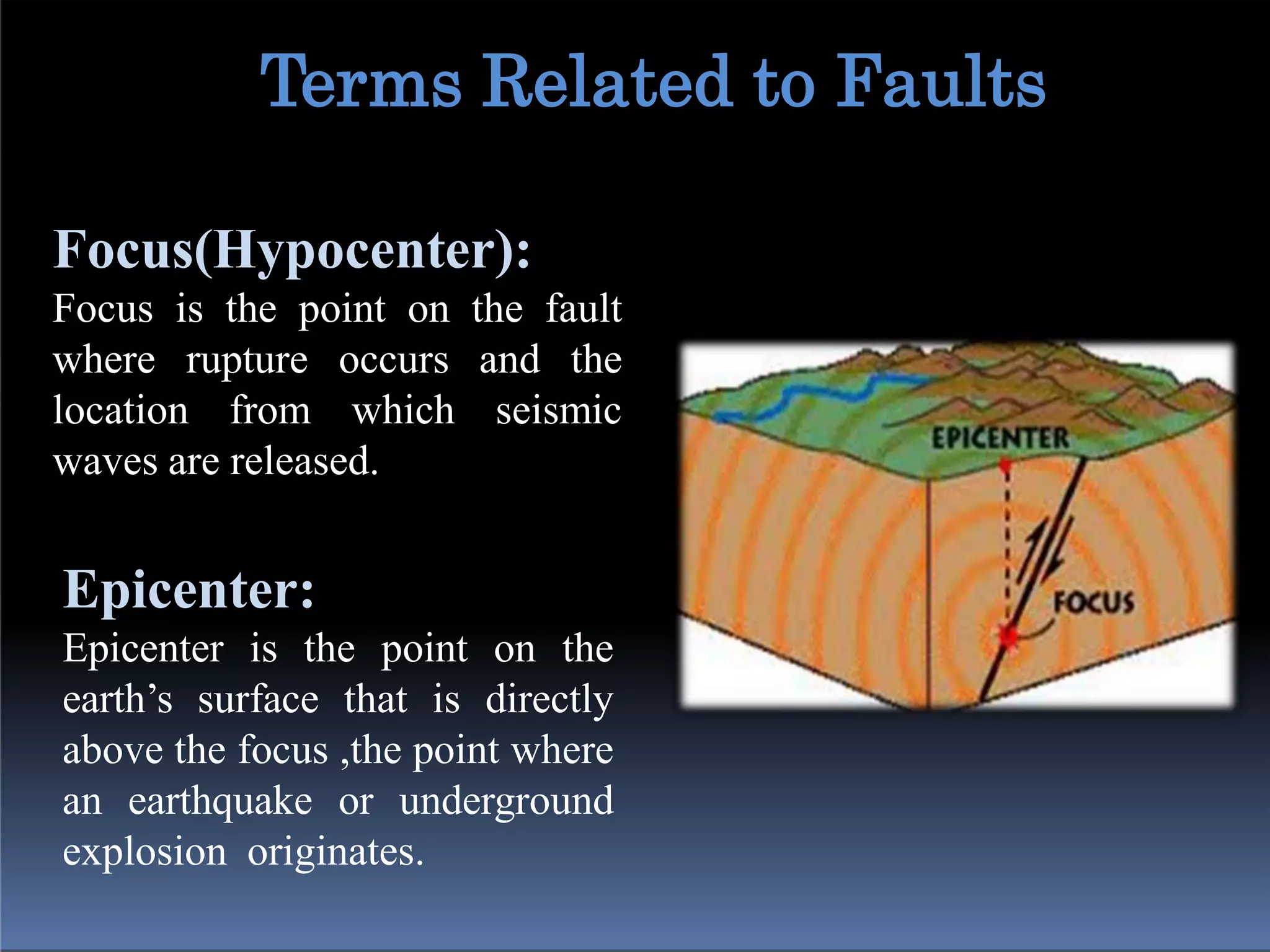 Terms Related to Faults

Focus(Hypocenter):
Focus is the point on the fault where rupture occurs and the location from which seismic waves are released.

Epicenter:
Epicenter is the point on the earth’s surface that is directly above the focus ,the point where an earthquake or underground explosion originates.

EPICENTER
FOCUS